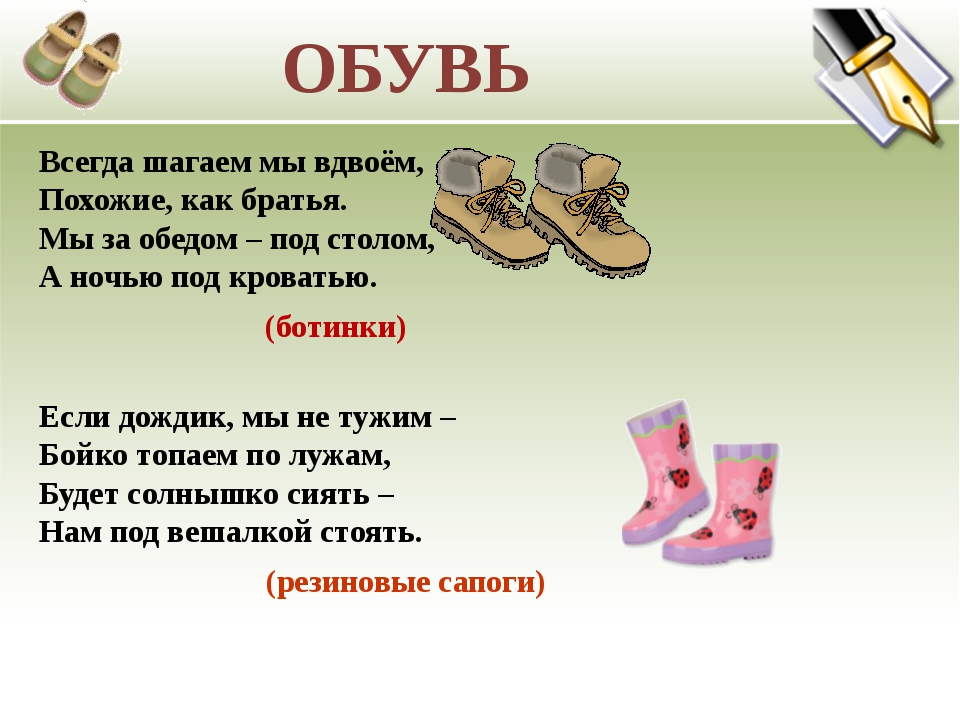 ОБУВЬ

Всегда шагаем мы вдвоём,
Похожие, как братья.
Мы за обедом – под столом,
А ночью под кроватью.

(ботинки)

Если дождик, мы не тужим –
Бойко топаем по лужам,
Будет солнышко сиять –
Нам под вешалкой стоять.

(резиновые сапоги)